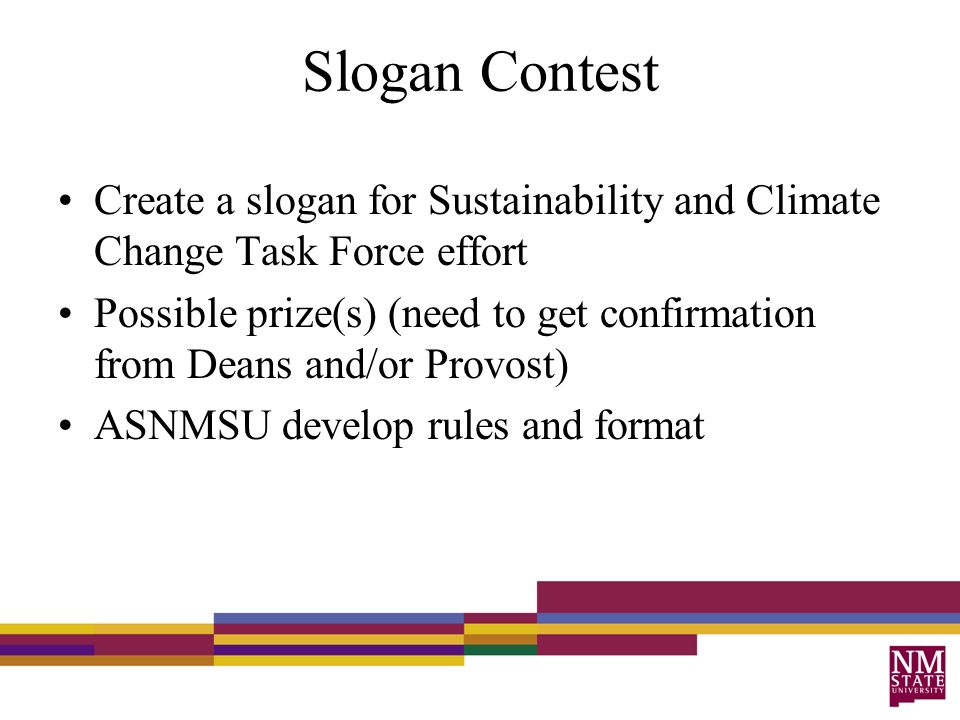 Slogan Contest

• Create a slogan for Sustainability and Climate Change Task Force effort

• Possible prize(s) (need to get confirmation from Deans and/or Provost)

• ASNMSU develop rules and format

NM STATE UNIVERSITY